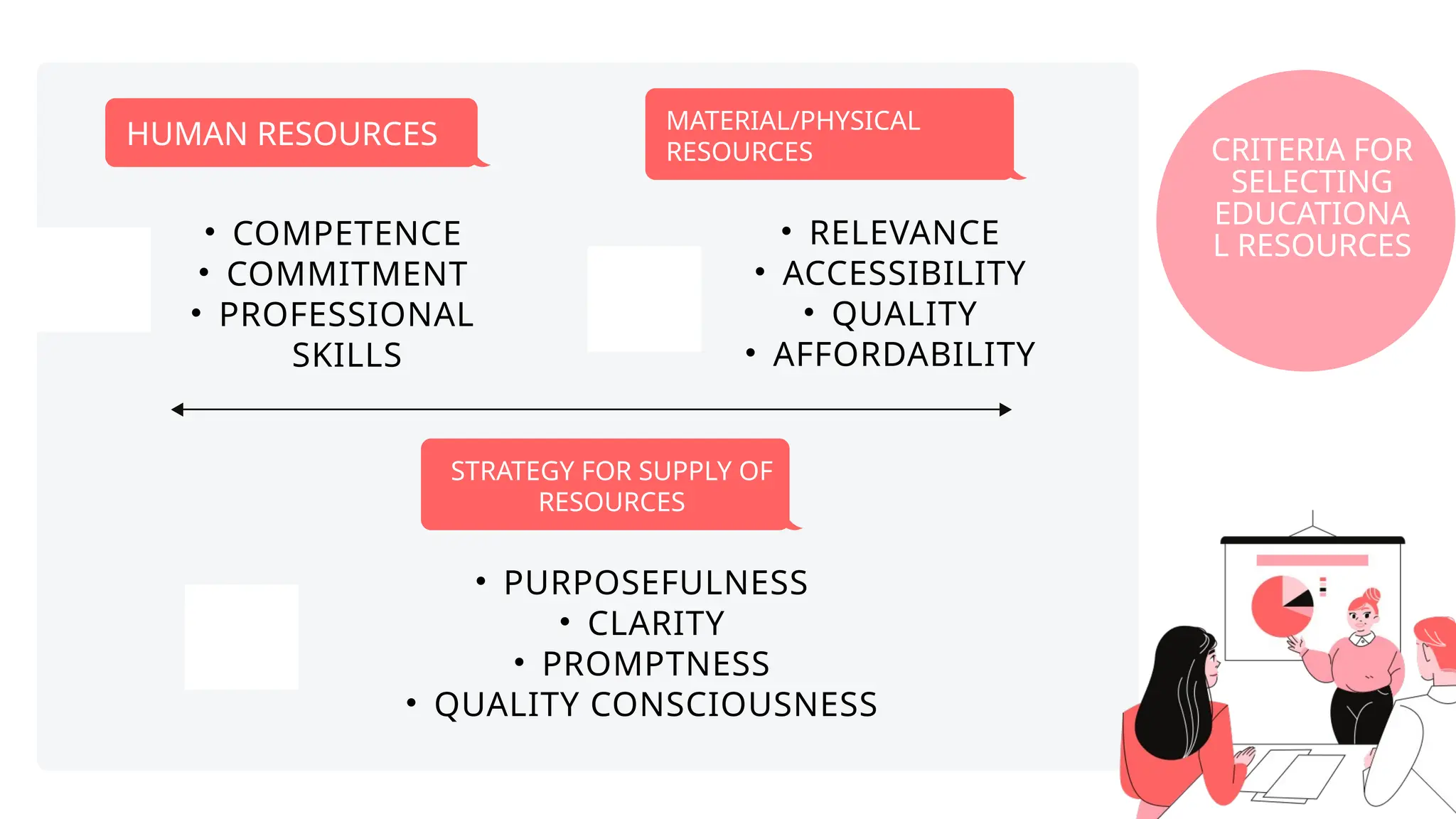 HUMAN RESOURCES

• COMPETENCE
• COMMITMENT
• PROFESSIONAL SKILLS

MATERIAL/PHYSICAL RESOURCES

• RELEVANCE
• ACCESSIBILITY
• QUALITY
• AFFORDABILITY

CRITERIA FOR SELECTING EDUCATIONA L RESOURCES

STRATEGY FOR SUPPLY OF RESOURCES

• PURPOSEFULNESS
• CLARITY
• PROMPTNESS
• QUALITY CONSCIOUSNESS